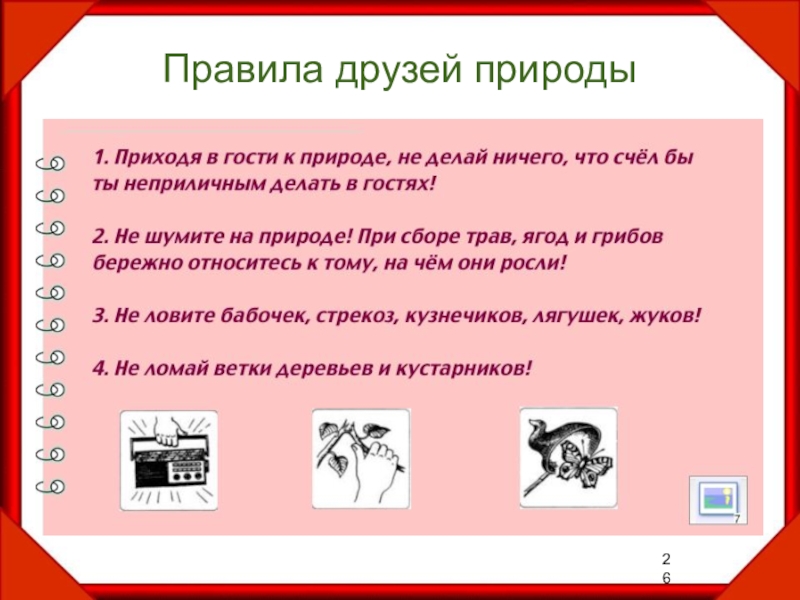 Правила друзей природы

1. Приходя в гости к природе, не делай ничего, что счёл бы ты неприличным делать в гостях!

2. Не шумите на природе! При сборе трав, ягод и грибов бережно относитесь к тому, на чём они росли!

3. Не ловите бабочек, стрекоз, кузнечиков, лягушек, жуков!

4. Не ломай ветки деревьев и кустарников!

7

26